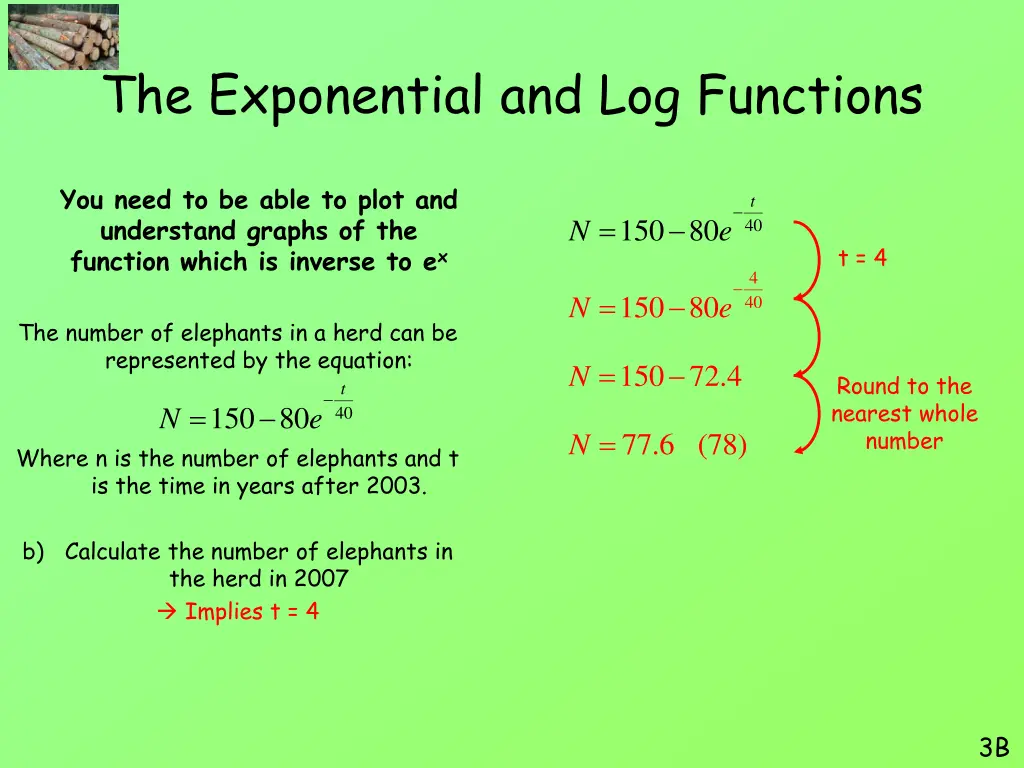 The Exponential and Log Functions

You need to be able to plot and understand graphs of the function which is inverse to $e^x$

The number of elephants in a herd can be represented by the equation:

$N = 150 - 80e^{-\frac{t}{40}}$

Where n is the number of elephants and t is the time in years after 2003.

b) Calculate the number of elephants in the herd in 2007

→ Implies t = 4

$N = 150 - 80e^{-\frac{t}{40}}$

t = 4

$N = 150 - 80e^{-\frac{4}{40}}$

$N = 150 - 72.4$

Round to the nearest whole number

$N = 77.6 \quad (78)$

3B